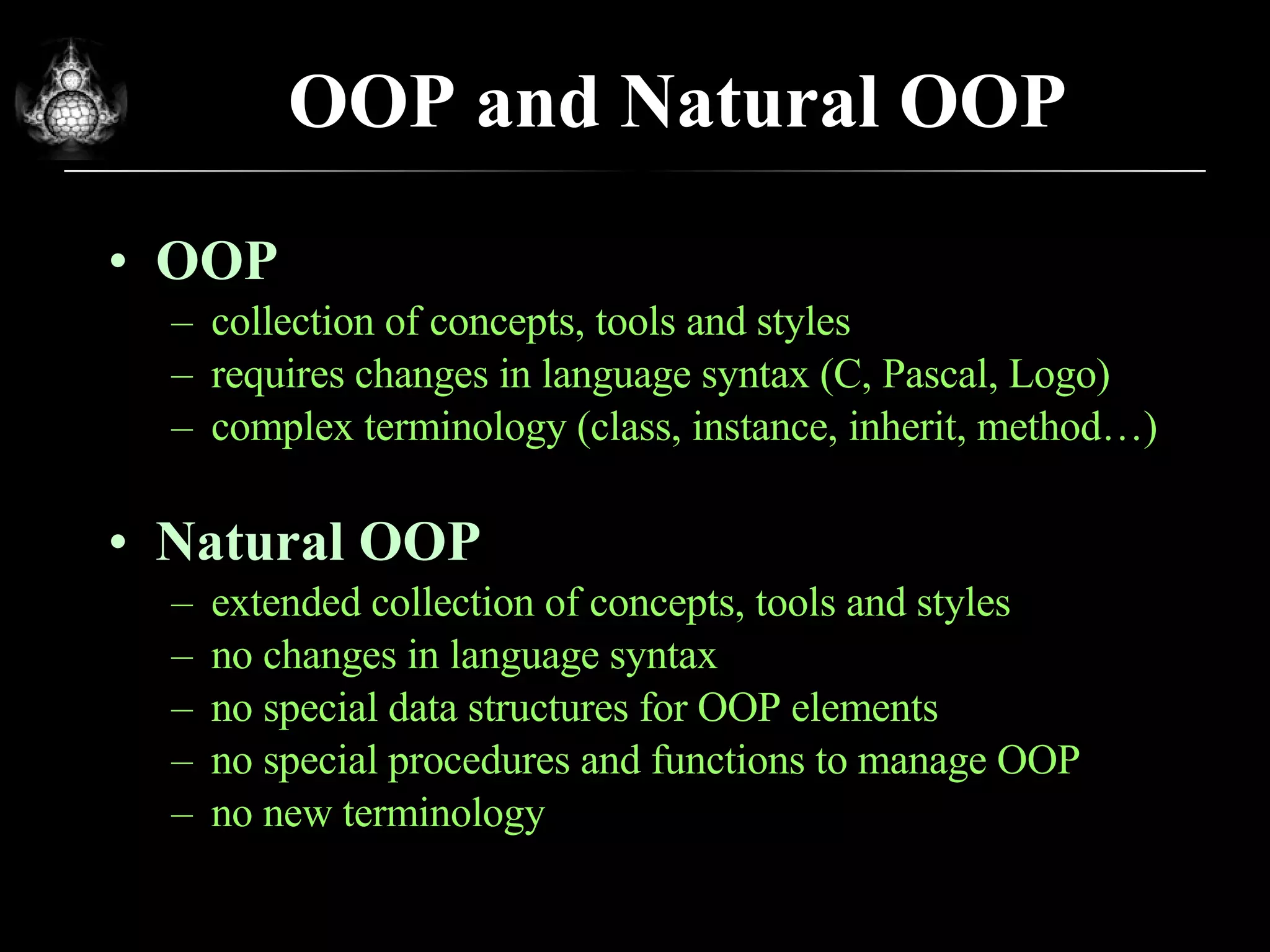 OOP and Natural OOP

• OOP
– collection of concepts, tools and styles
– requires changes in language syntax (C, Pascal, Logo)
– complex terminology (class, instance, inherit, method…)

• Natural OOP
– extended collection of concepts, tools and styles
– no changes in language syntax
– no special data structures for OOP elements
– no special procedures and functions to manage OOP
– no new terminology